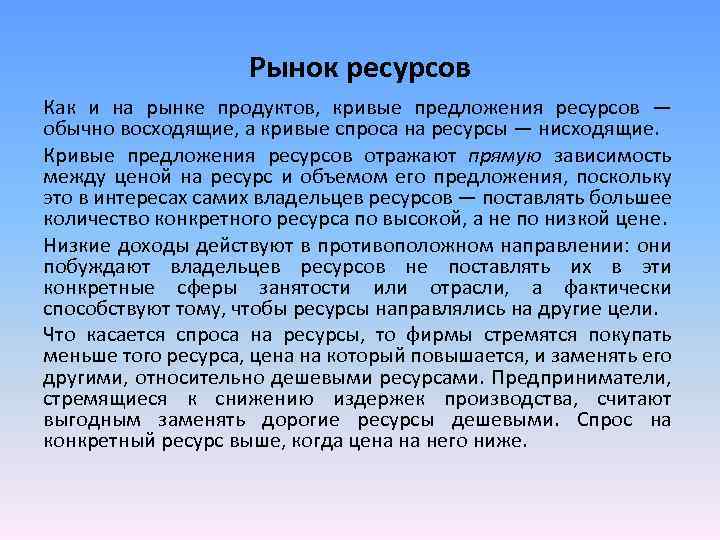 Рынок ресурсов

Как и на рынке продуктов, кривые предложения ресурсов — обычно восходящие, а кривые спроса на ресурсы — нисходящие.

Кривые предложения ресурсов отражают прямую зависимость между ценой на ресурс и объемом его предложения, поскольку это в интересах самих владельцев ресурсов — поставлять большее количество конкретного ресурса по высокой, а не по низкой цене.

Низкие доходы действуют в противоположном направлении: они побуждают владельцев ресурсов не поставлять их в эти конкретные сферы занятости или отрасли, а фактически способствуют тому, чтобы ресурсы направлялись на другие цели.

Что касается спроса на ресурсы, то фирмы стремятся покупать меньше того ресурса, цена на который повышается, и заменять его другими, относительно дешевыми ресурсами. Предприниматели, стремящиеся к снижению издержек производства, считают выгодным заменять дорогие ресурсы дешевыми. Спрос на конкретный ресурс выше, когда цена на него ниже.